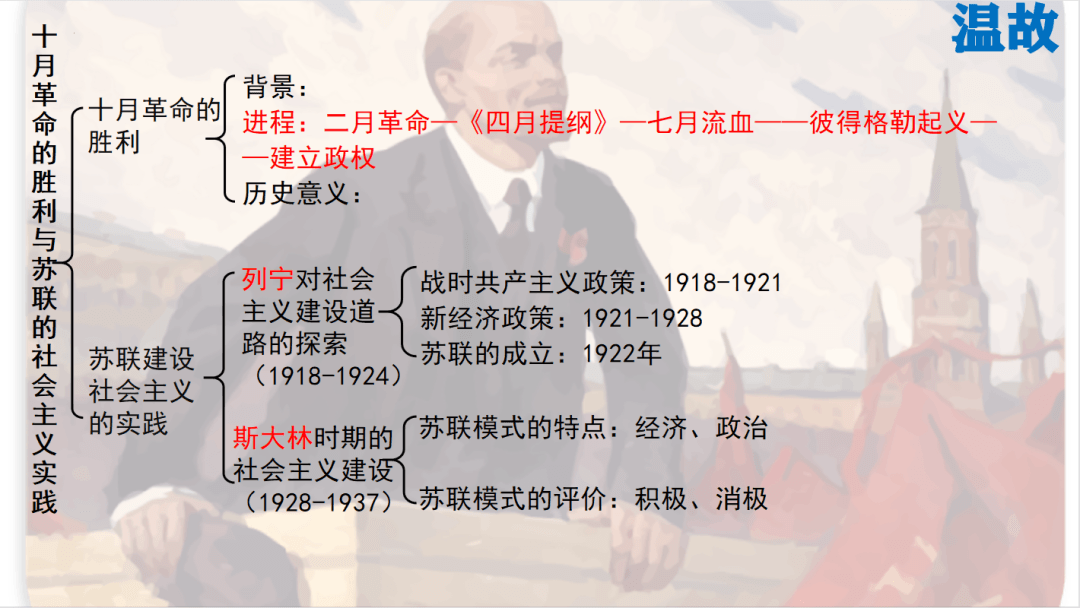 温故

十月革命的胜利与苏联的社会主义实践

十月革命的胜利

背景：

进程：二月革命—《四月提纲》—七月流血——彼得格勒起义——建立政权

历史意义：

苏联建设社会主义的实践

列宁对社会主义建设道路的探索（1918-1924）

战时共产主义政策：1918-1921

新经济政策：1921-1928

苏联的成立：1922年

斯大林时期的社会主义建设（1928-1937）

苏联模式的特点：经济、政治

苏联模式的评价：积极、消极